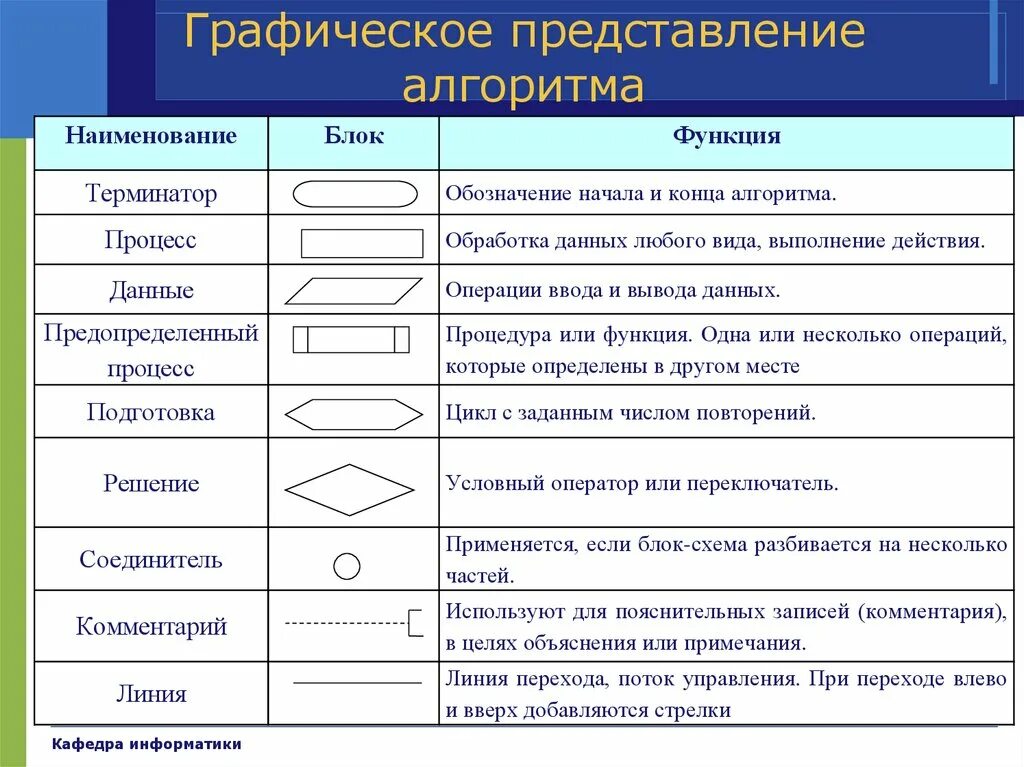 Графическое представление алгоритма

| Наименование | Блок | Функция |
|---|---|---|
| Терминатор | | Обозначение начала и конца алгоритма. |
| Процесс | | Обработка данных любого вида, выполнение действия. |
| Данные | | Операции ввода и вывода данных. |
| Предопределенный процесс | | Процедура или функция. Одна или несколько операций, которые определены в другом месте |
| Подготовка | | Цикл с заданным числом повторений. |
| Решение | | Условный оператор или переключатель. |
| Соединитель | | Применяется, если блок-схема разбивается на несколько частей. |
| Комментарий | | Используют для пояснительных записей (комментария), в целях объяснения или примечания. |
| Линия | | Линия перехода, поток управления. При переходе влево и вверх добавляются стрелки |

Кафедра информатики